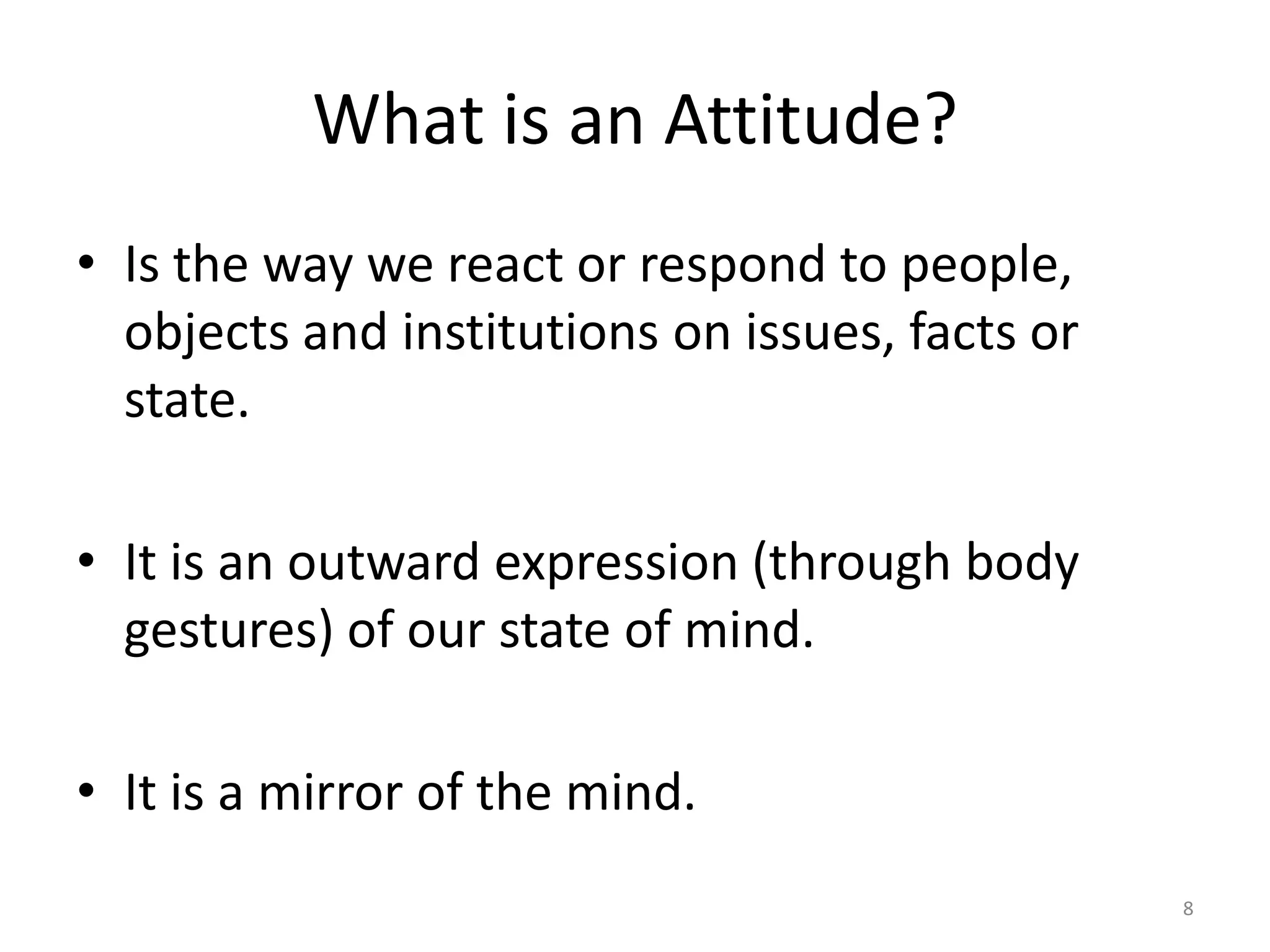 What is an Attitude?

• Is the way we react or respond to people, objects and institutions on issues, facts or state.

• It is an outward expression (through body gestures) of our state of mind.

• It is a mirror of the mind.

8